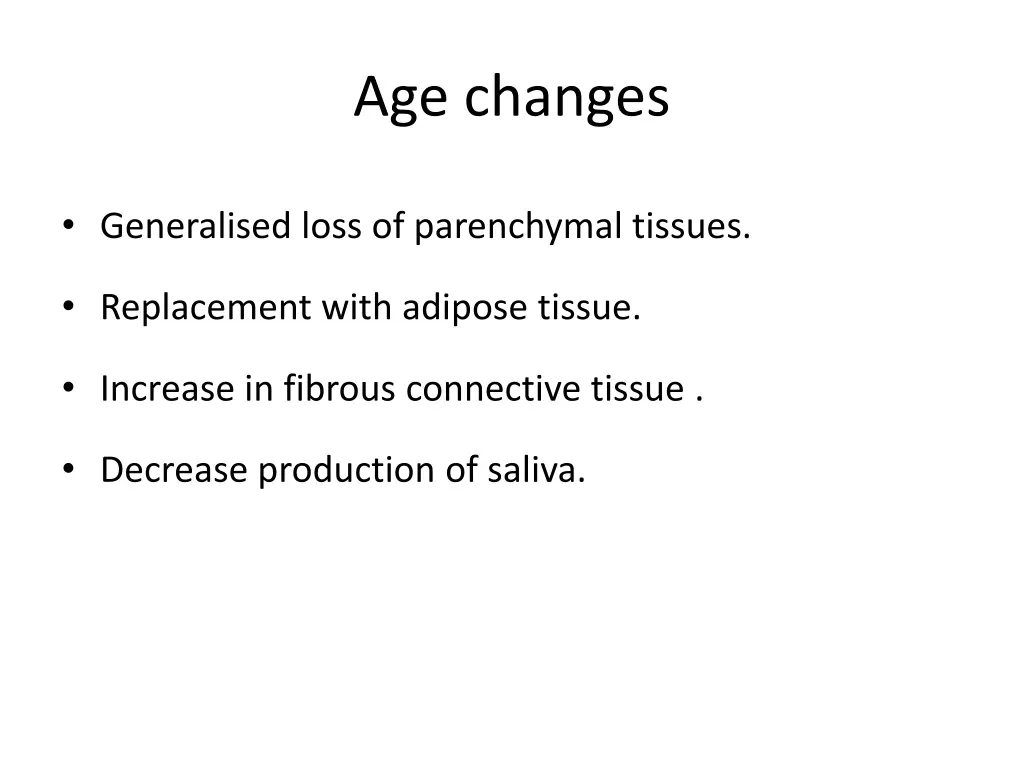 Age changes

• Generalised loss of parenchymal tissues.

• Replacement with adipose tissue.

• Increase in fibrous connective tissue .

• Decrease production of saliva.